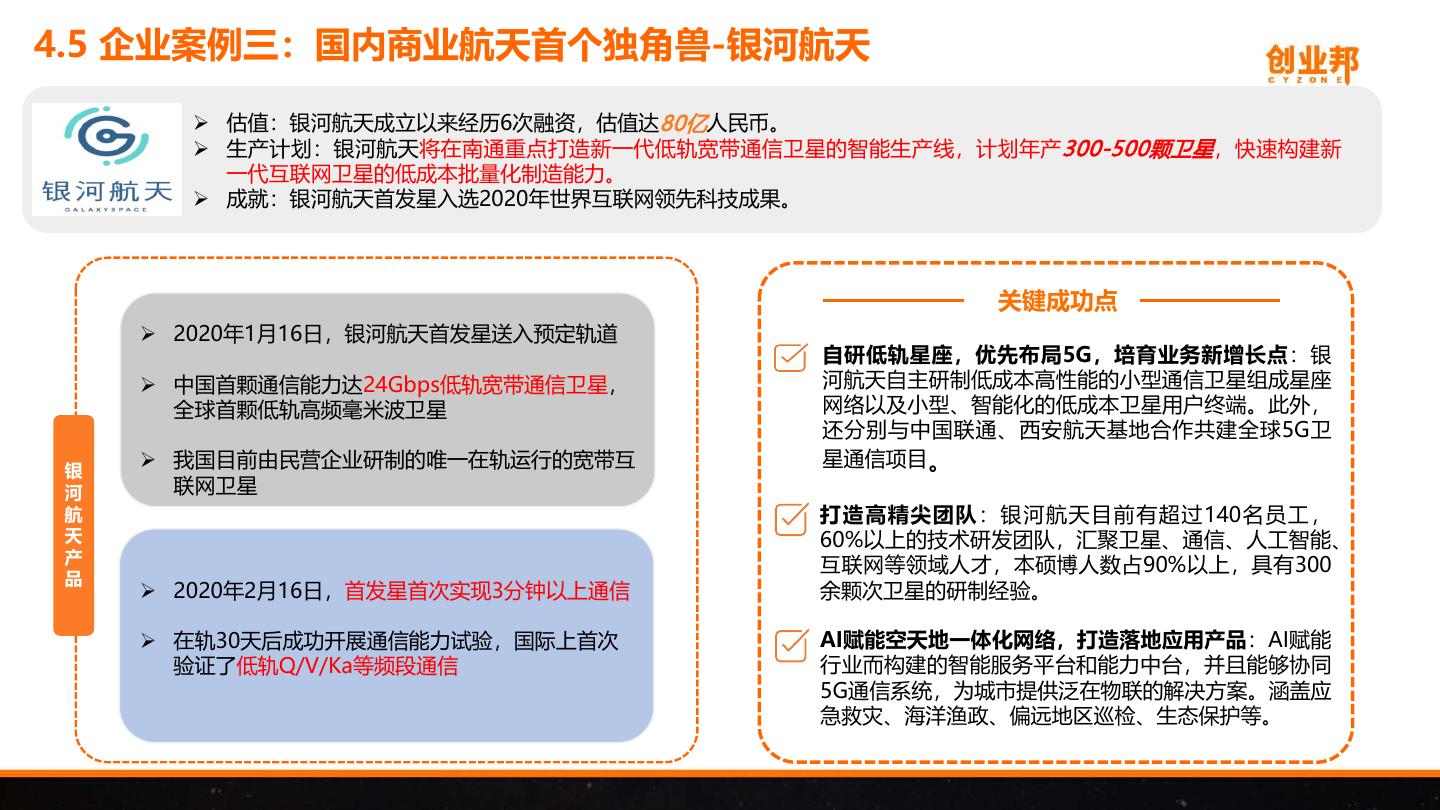 4.5 企业案例三：国内商业航天首个独角兽-银河航天

创业邦
CYZONE

银河航天
GALAXYSPACE

➢ 估值：银河航天成立以来经历6次融资，估值达80亿人民币。
➢ 生产计划：银河航天将在南通重点打造新一代低轨宽带通信卫星的智能生产线，计划年产300-500颗卫星，快速构建新一代互联网卫星的低成本批量化制造能力。
➢ 成就：银河航天首发星入选2020年世界互联网领先科技成果。

银河航天产品

➢ 2020年1月16日，银河航天首发星送入预定轨道

➢ 中国首颗通信能力达24Gbps低轨宽带通信卫星，全球首颗低轨高频毫米波卫星

➢ 我国目前由民营企业研制的唯一在轨运行的宽带互联网卫星

➢ 2020年2月16日，首发星首次实现3分钟以上通信

➢ 在轨30天后成功开展通信能力试验，国际上首次验证了低轨Q/V/Ka等频段通信

关键成功点

自研低轨星座，优先布局5G，培育业务新增长点：银河航天自主研制低成本高性能的小型通信卫星组成星座网络以及小型、智能化的低成本卫星用户终端。此外，还分别与中国联通、西安航天基地合作共建全球5G卫星通信项目。

打造高精尖团队：银河航天目前有超过140名员工，60%以上的技术研发团队，汇聚卫星、通信、人工智能、互联网等领域人才，本硕博人数占90%以上，具有300余颗次卫星的研制经验。

AI赋能空天地一体化网络，打造落地应用产品：AI赋能行业而构建的智能服务平台和能力中台，并且能够协同5G通信系统，为城市提供泛在物联的解决方案。涵盖应急救灾、海洋渔政、偏远地区巡检、生态保护等。